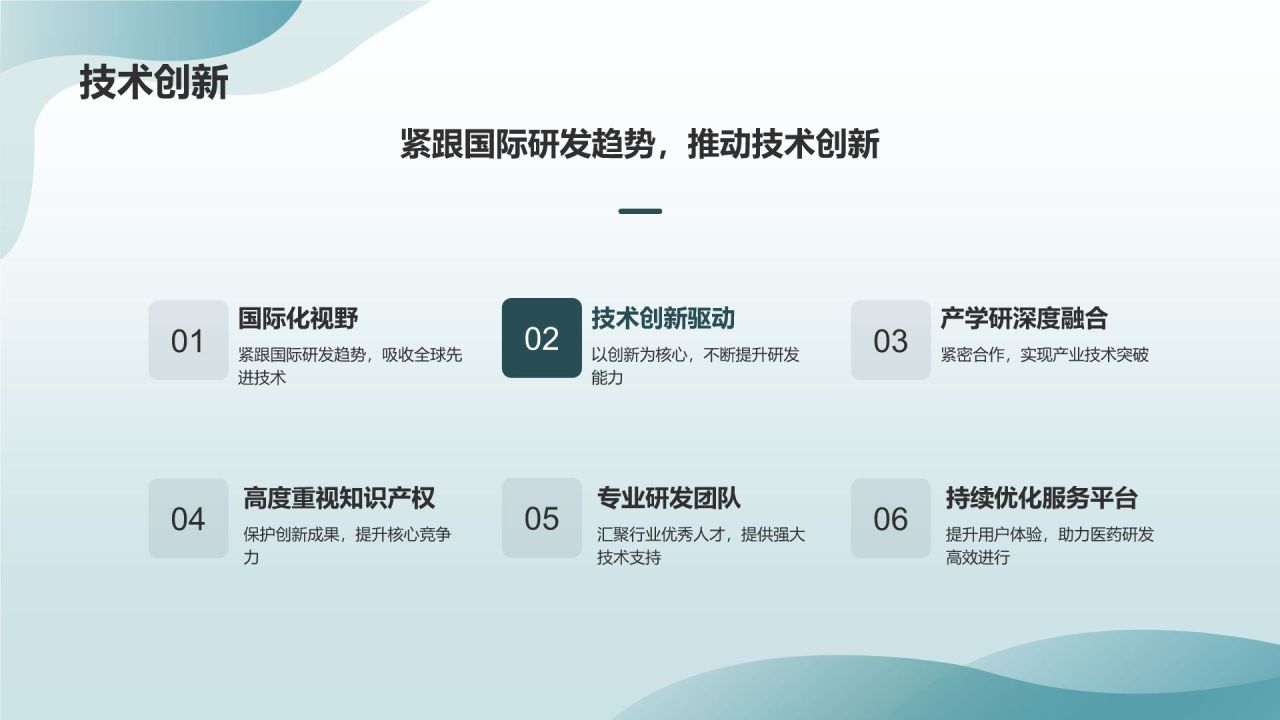 技术创新

紧跟国际研发趋势，推动技术创新

01
国际化视野
紧跟国际研发趋势，吸收全球先进技术

02
技术创新驱动
以创新为核心，不断提升研发能力

03
产学研深度融合
紧密合作，实现产业技术突破

04
高度重视知识产权
保护创新成果，提升核心竞争力

05
专业研发团队
汇聚行业优秀人才，提供强大技术支持

06
持续优化服务平台
提升用户体验，助力医药研发高效进行